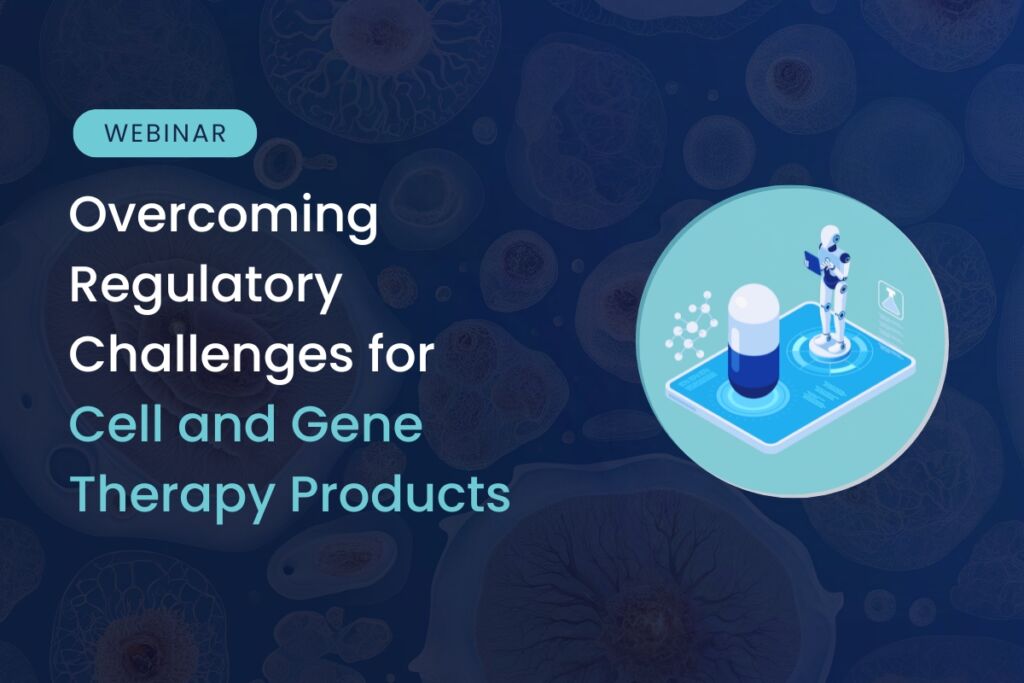 WEBINAR

Overcoming Regulatory Challenges for Cell and Gene Therapy Products